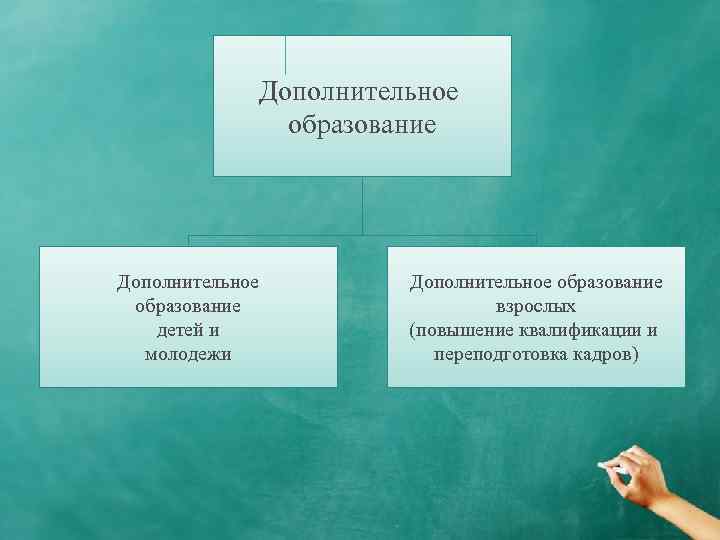 Дополнительное образование

Дополнительное образование детей и молодежи

Дополнительное образование взрослых (повышение квалификации и переподготовка кадров)